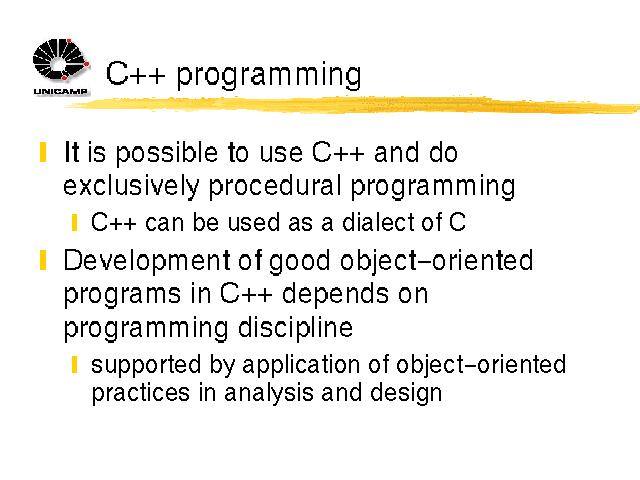 UNICAMP

C++ programming

It is possible to use C++ and do exclusively procedural programming

C++ can be used as a dialect of C

Development of good object-oriented programs in C++ depends on programming discipline

supported by application of object-oriented practices in analysis and design